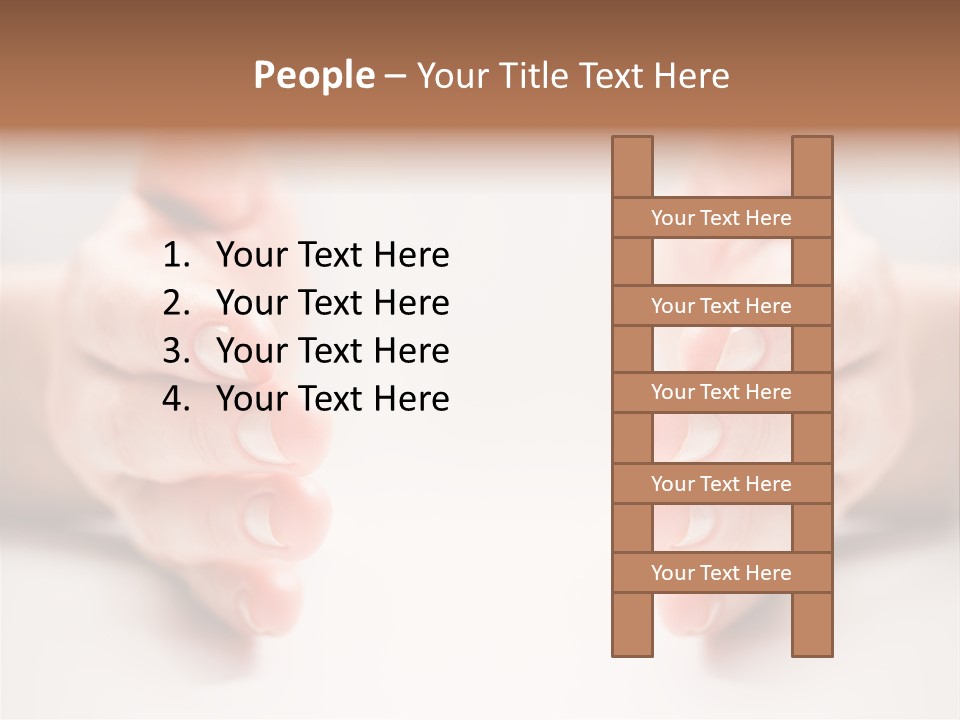 People – Your Title Text Here

1. Your Text Here
2. Your Text Here
3. Your Text Here
4. Your Text Here

Your Text Here

Your Text Here

Your Text Here

Your Text Here

Your Text Here